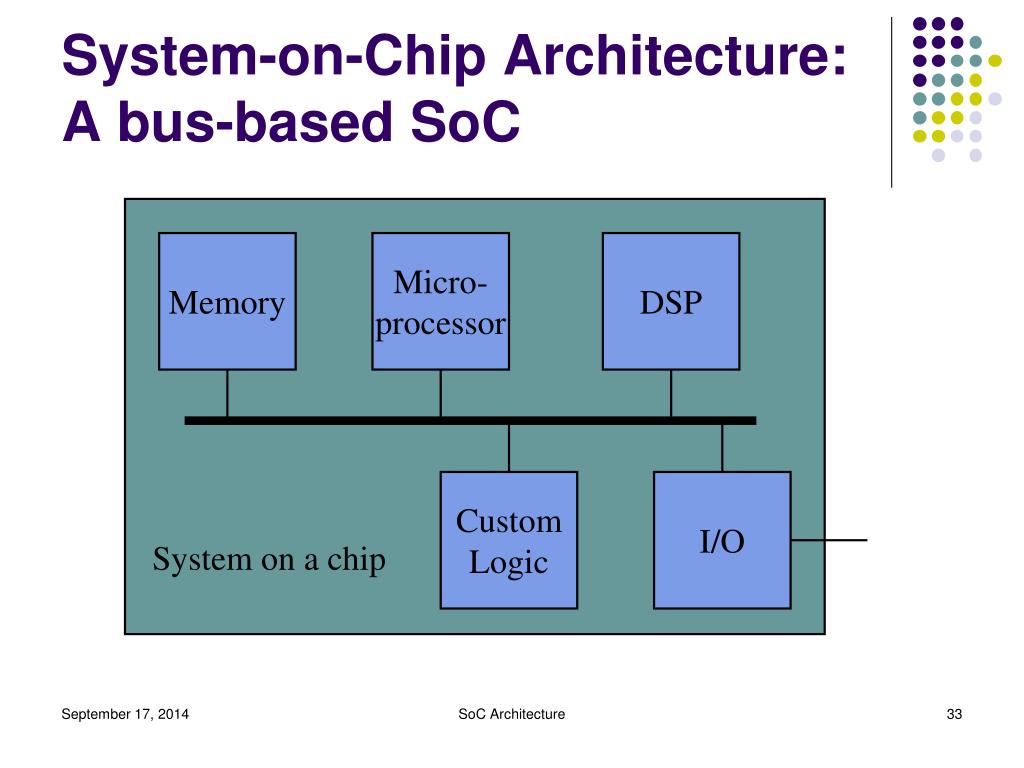 System-on-Chip Architecture: A bus-based SoC

Memory

Micro-processor

DSP

Custom Logic

I/O

System on a chip

September 17, 2014

SoC Architecture

33